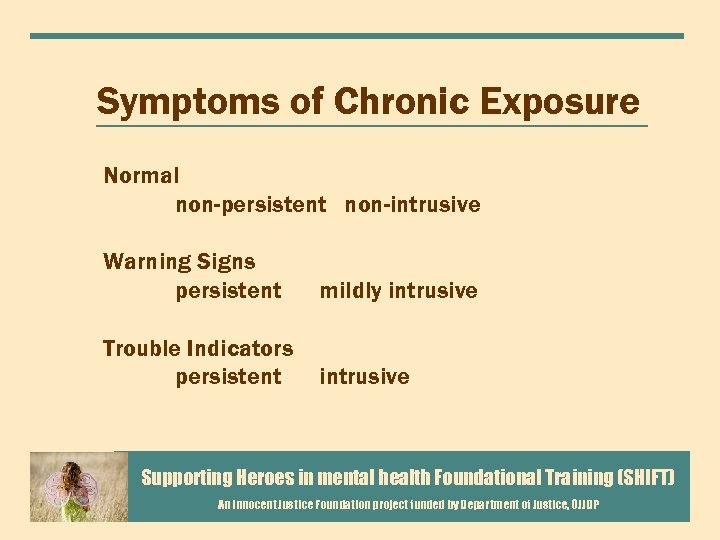 Symptoms of Chronic Exposure

Normal
non-persistent non-intrusive

Warning Signs
persistent mildly intrusive

Trouble Indicators
persistent intrusive

Supporting Heroes in mental health Foundational Training (SHIFT)

An Innocent Justice Foundation project funded by Department of Justice, OJJDP